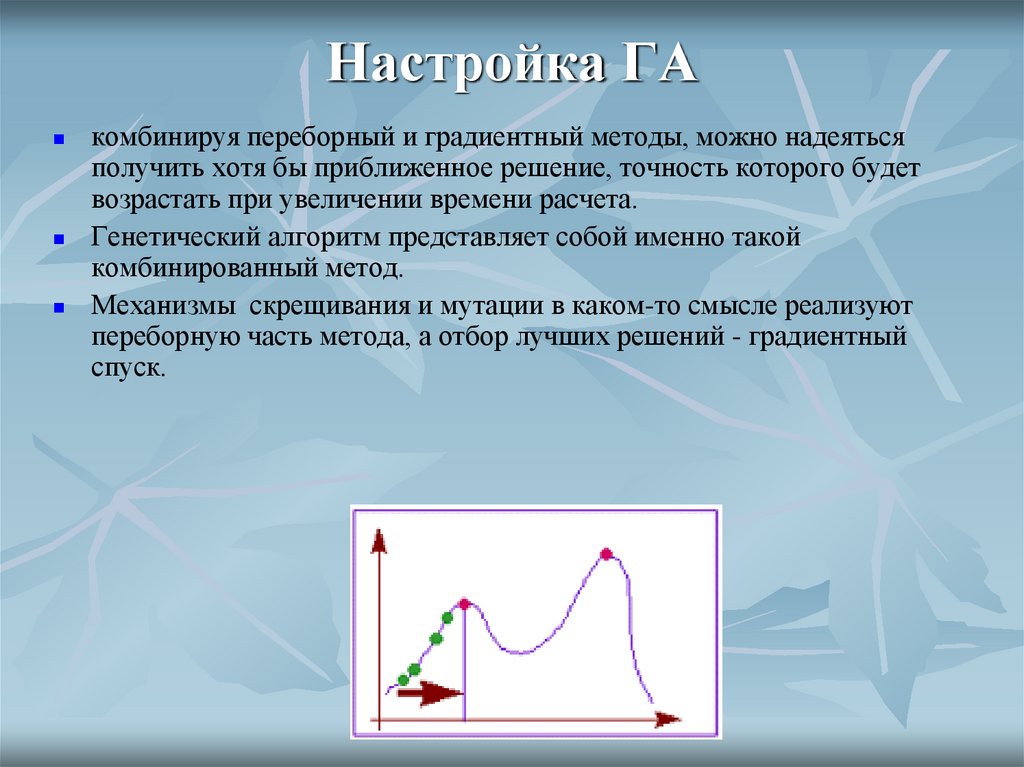 Настройка ГА

комбинируя переборный и градиентный методы, можно надеяться получить хотя бы приближенное решение, точность которого будет возрастать при увеличении времени расчета.

Генетический алгоритм представляет собой именно такой комбинированный метод.

Механизмы скрещивания и мутации в каком-то смысле реализуют переборную часть метода, а отбор лучших решений - градиентный спуск.